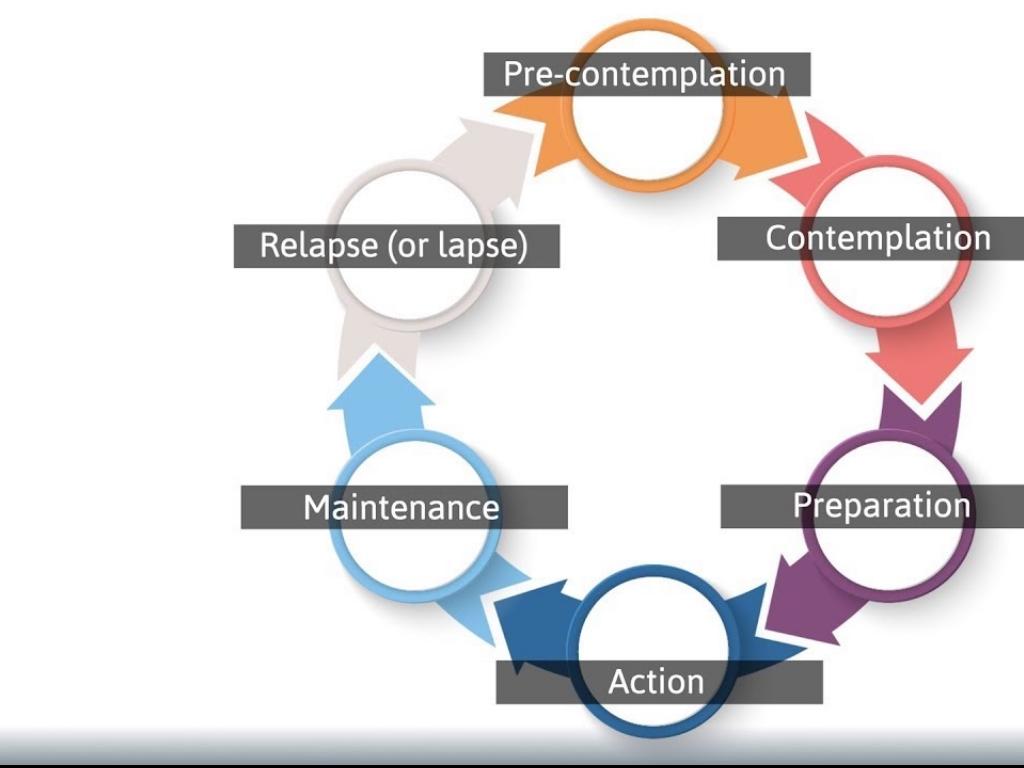 Pre-contemplation

Contemplation

Preparation

Action

Maintenance

Relapse (or lapse)